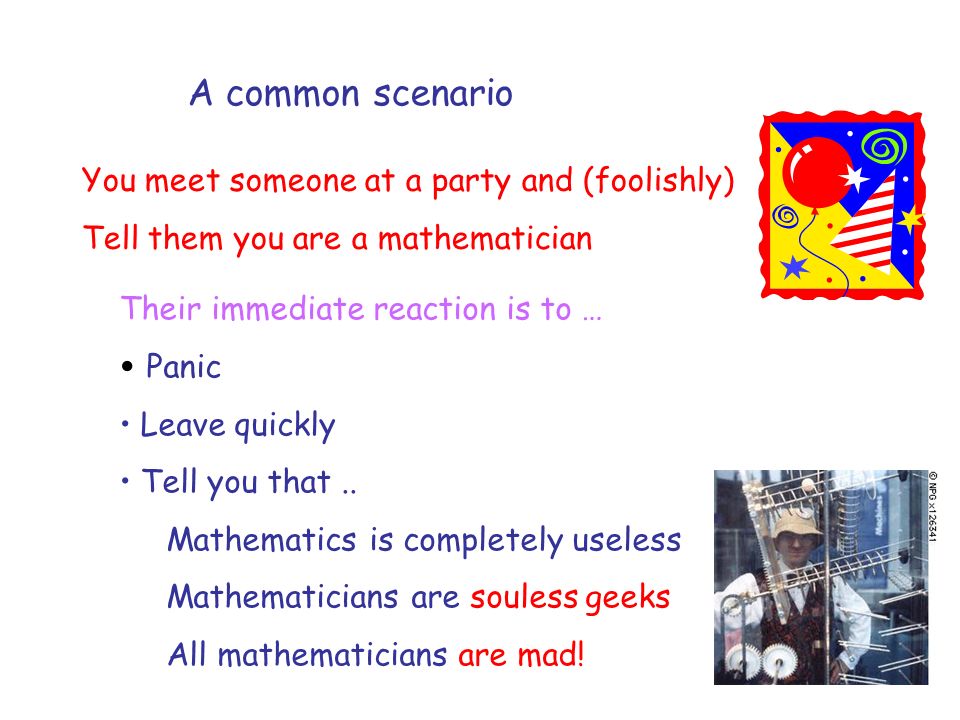 A common scenario

You meet someone at a party and (foolishly)

Tell them you are a mathematician

Their immediate reaction is to …

• Panic

• Leave quickly

• Tell you that ..

Mathematics is completely useless

Mathematicians are souless geeks

All mathematicians are mad!

© NPG x126341